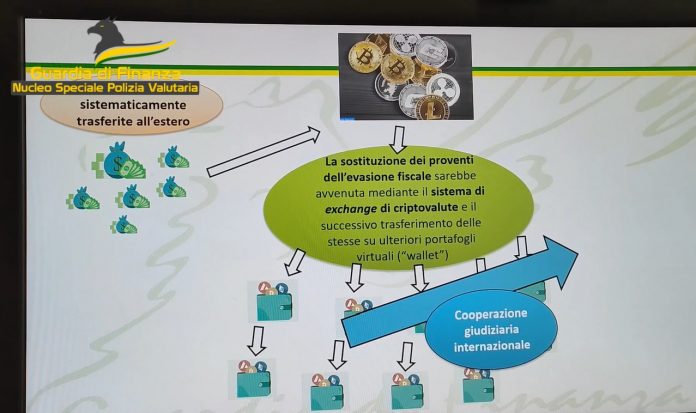 Guardia di Finanza
Nucleo Speciale Polizia Valutaria

sistematicamente trasferite all'estero

La sostituzione dei proventi dell'evasione fiscale sarebbe avvenuta mediante il sistema di exchange di criptovalute e il successivo trasferimento delle stesse su ulteriori portafogli virtuali ("wallet")

Cooperazione giudiziaria internazionale